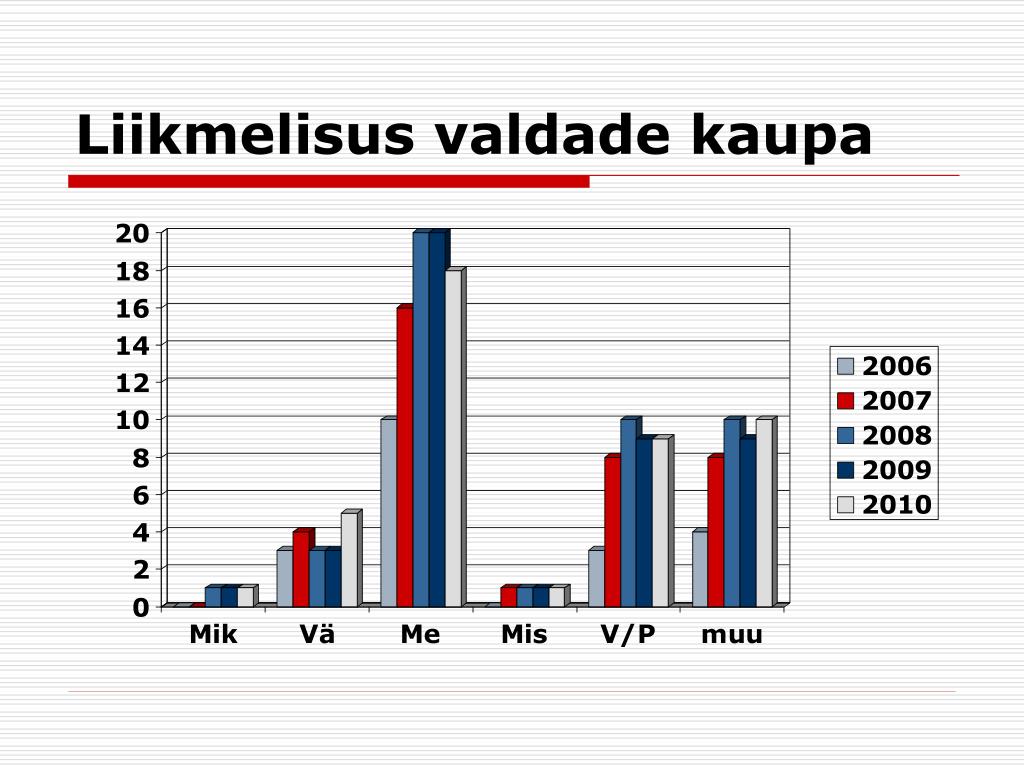 Liikmelisus valdade kaupa

20
18
16
14
12
10
8
6
4
2
0

Mik
Vä
Me
Mis
V/P
muu

2006
2007
2008
2009
2010